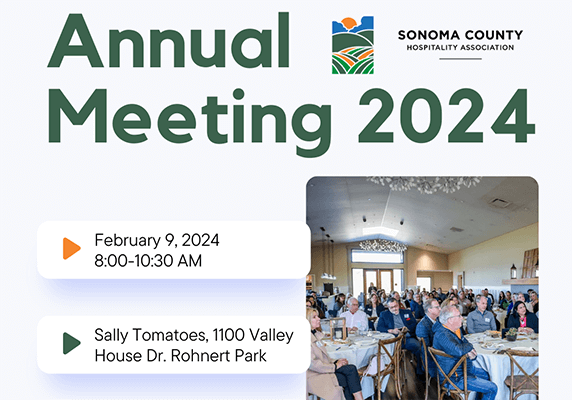 Annual Meeting 2024

SONOMA COUNTY
HOSPITALITY ASSOCIATION

February 9, 2024
8:00-10:30 AM

Sally Tomatoes, 1100 Valley House Dr. Rohnert Park